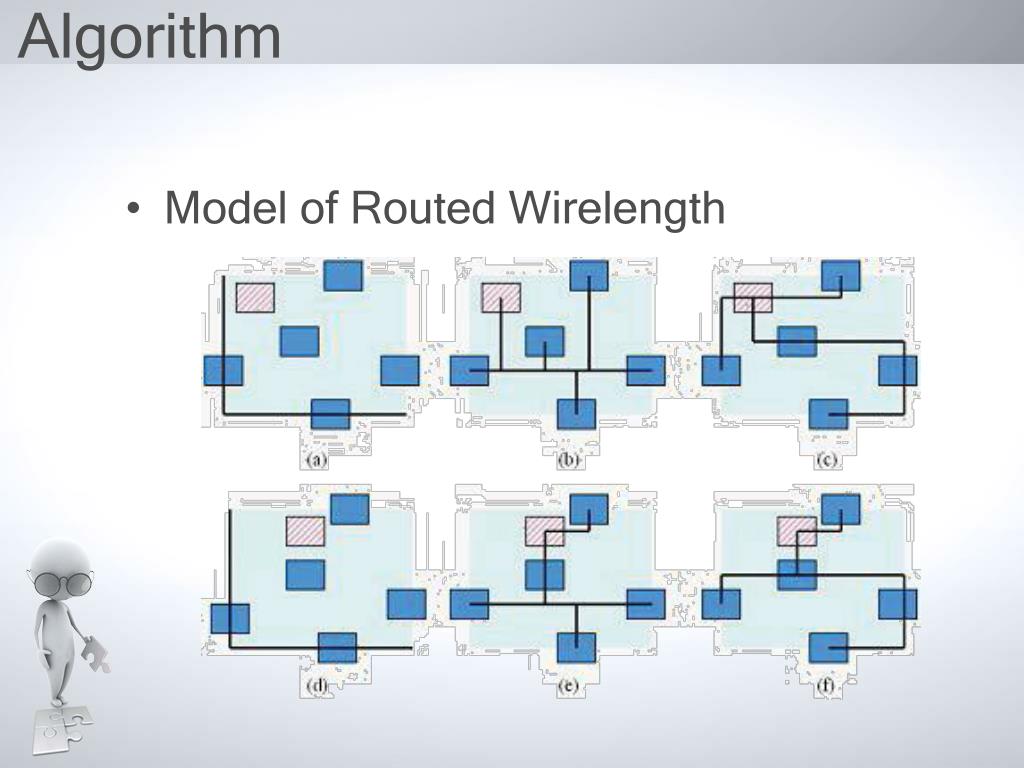 Algorithm

• Model of Routed Wirelength

(a)
(b)
(c)
(d)
(e)
(f)